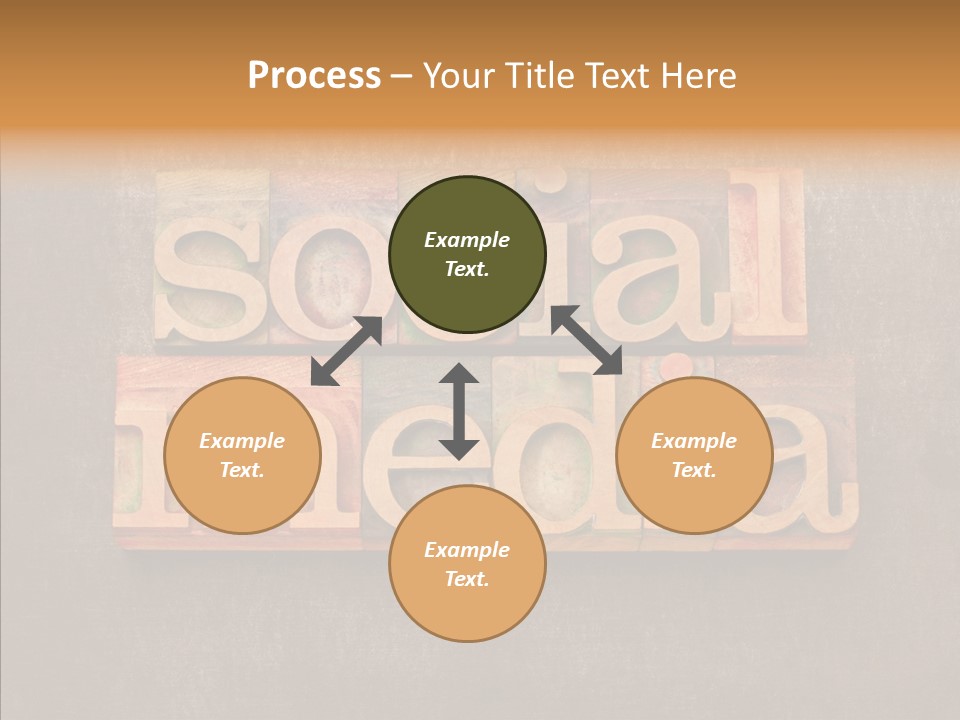 Process – Your Title Text Here

social media

Example Text.

Example Text.

Example Text.

Example Text.